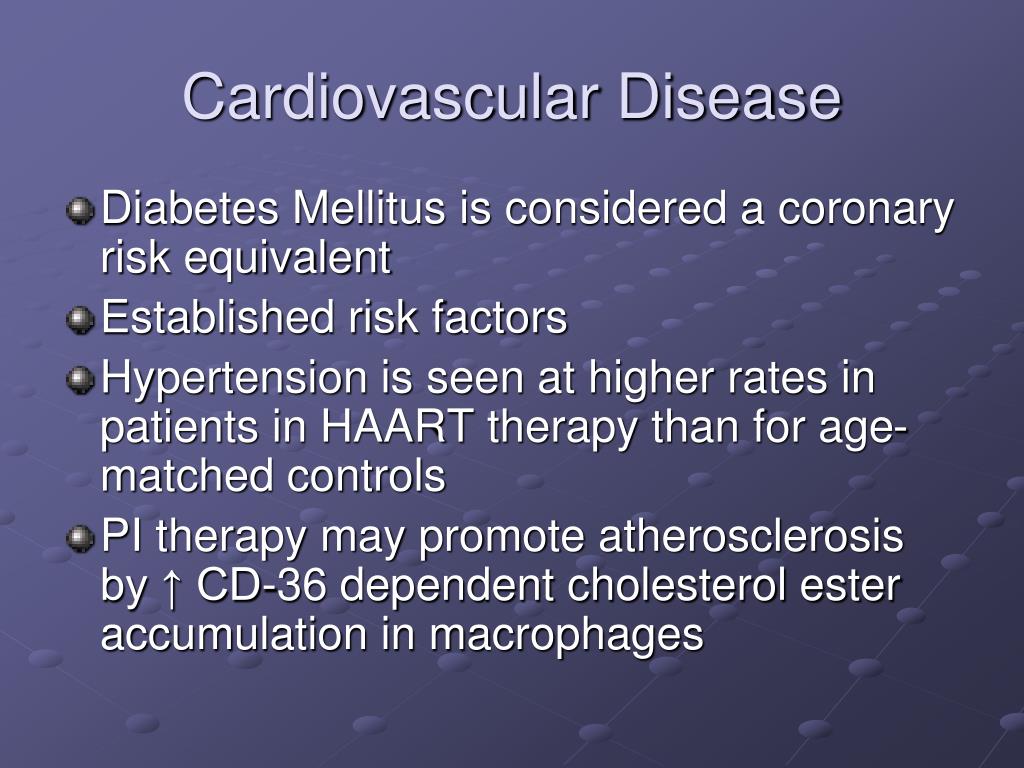 Cardiovascular Disease

Diabetes Mellitus is considered a coronary risk equivalent

Established risk factors

Hypertension is seen at higher rates in patients in HAART therapy than for age-matched controls

PI therapy may promote atherosclerosis by ↑ CD-36 dependent cholesterol ester accumulation in macrophages